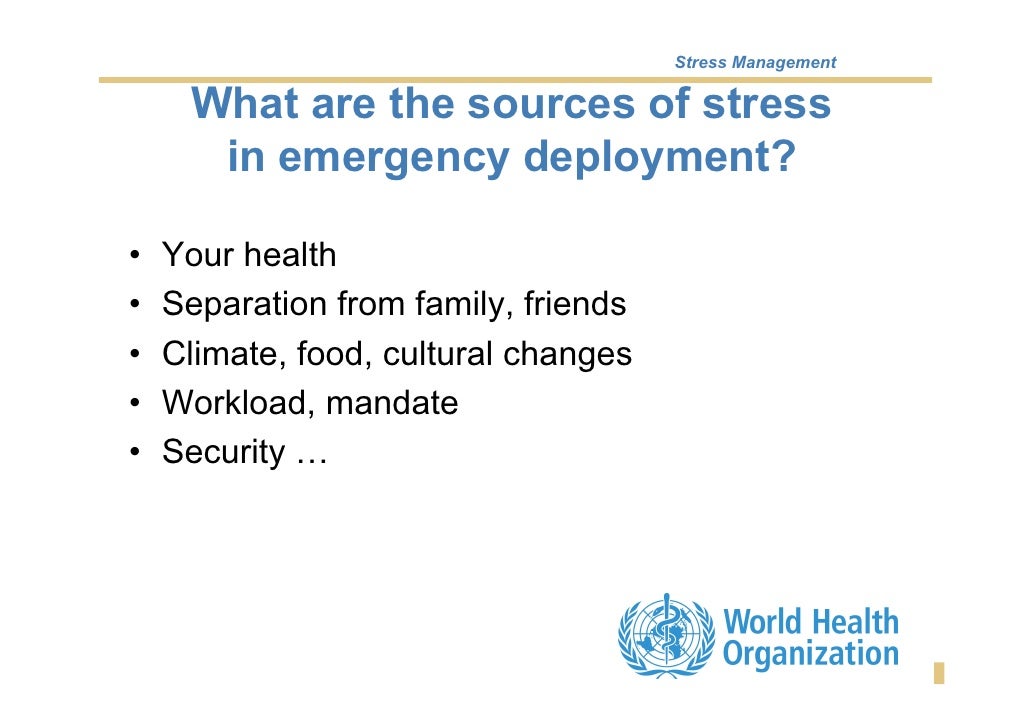 Stress Management

What are the sources of stress in emergency deployment?

• Your health
• Separation from family, friends
• Climate, food, cultural changes
• Workload, mandate
• Security …

World Health Organization